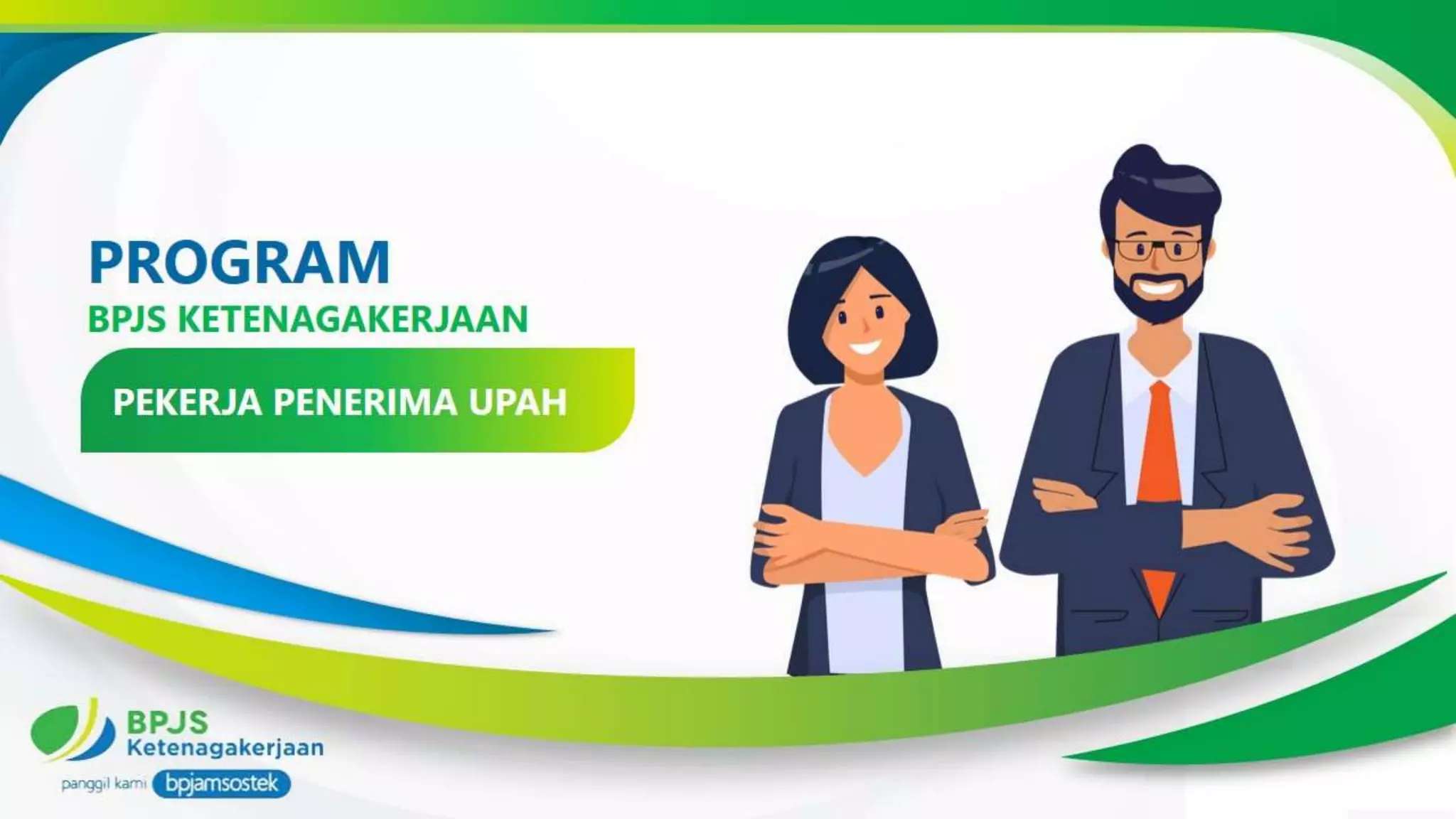 PROGRAM
BPJS KETENAGAKERJAAN

PEKERJA PENERIMA UPAH

BPJS
Ketenagakerjaan

panggil kami bpjamsostek